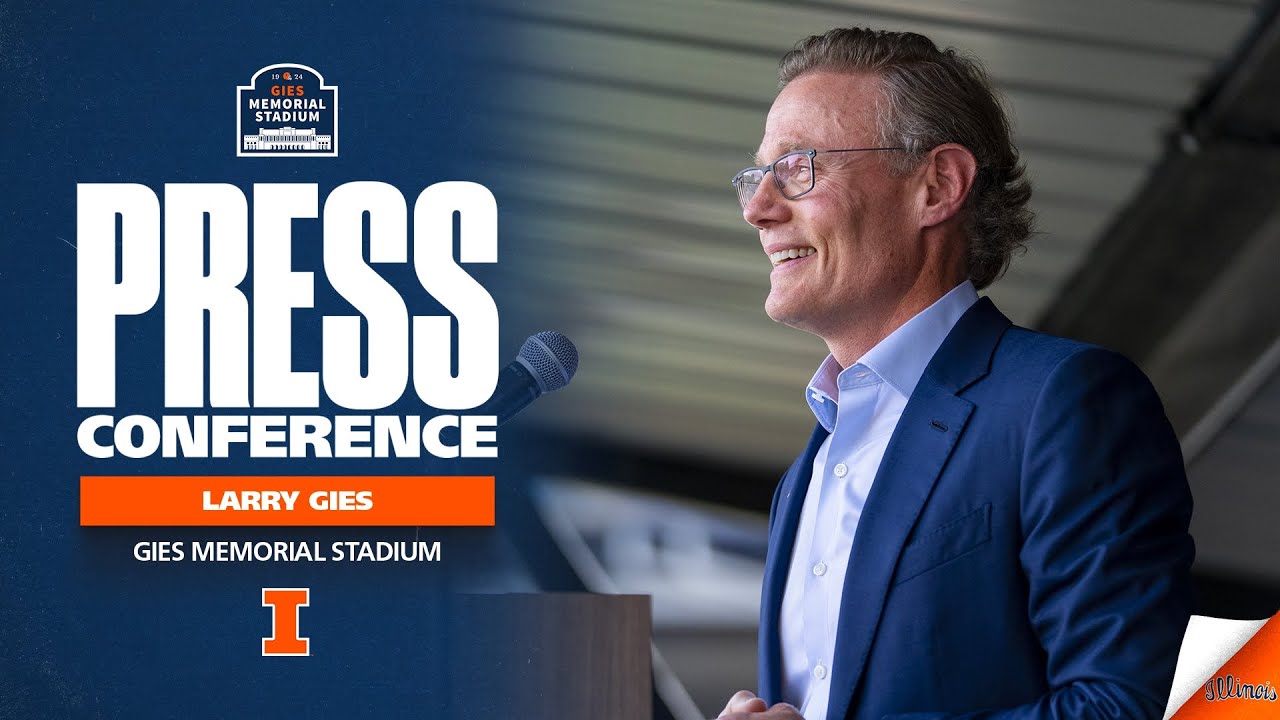 19 24
GIES
MEMORIAL
STADIUM

PRESS
CONFERENCE

LARRY GIES

GIES MEMORIAL STADIUM

I

Illinois